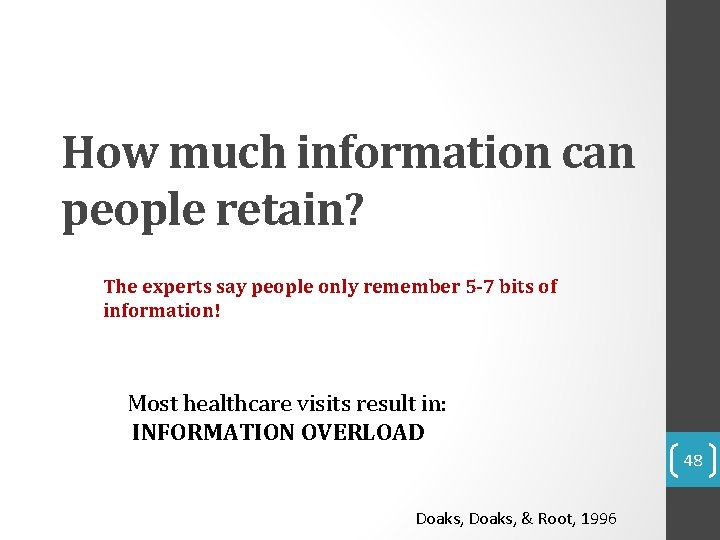 How much information can people retain?

The experts say people only remember 5-7 bits of information!

Most healthcare visits result in:
INFORMATION OVERLOAD

48

Doaks, Doaks, & Root, 1996